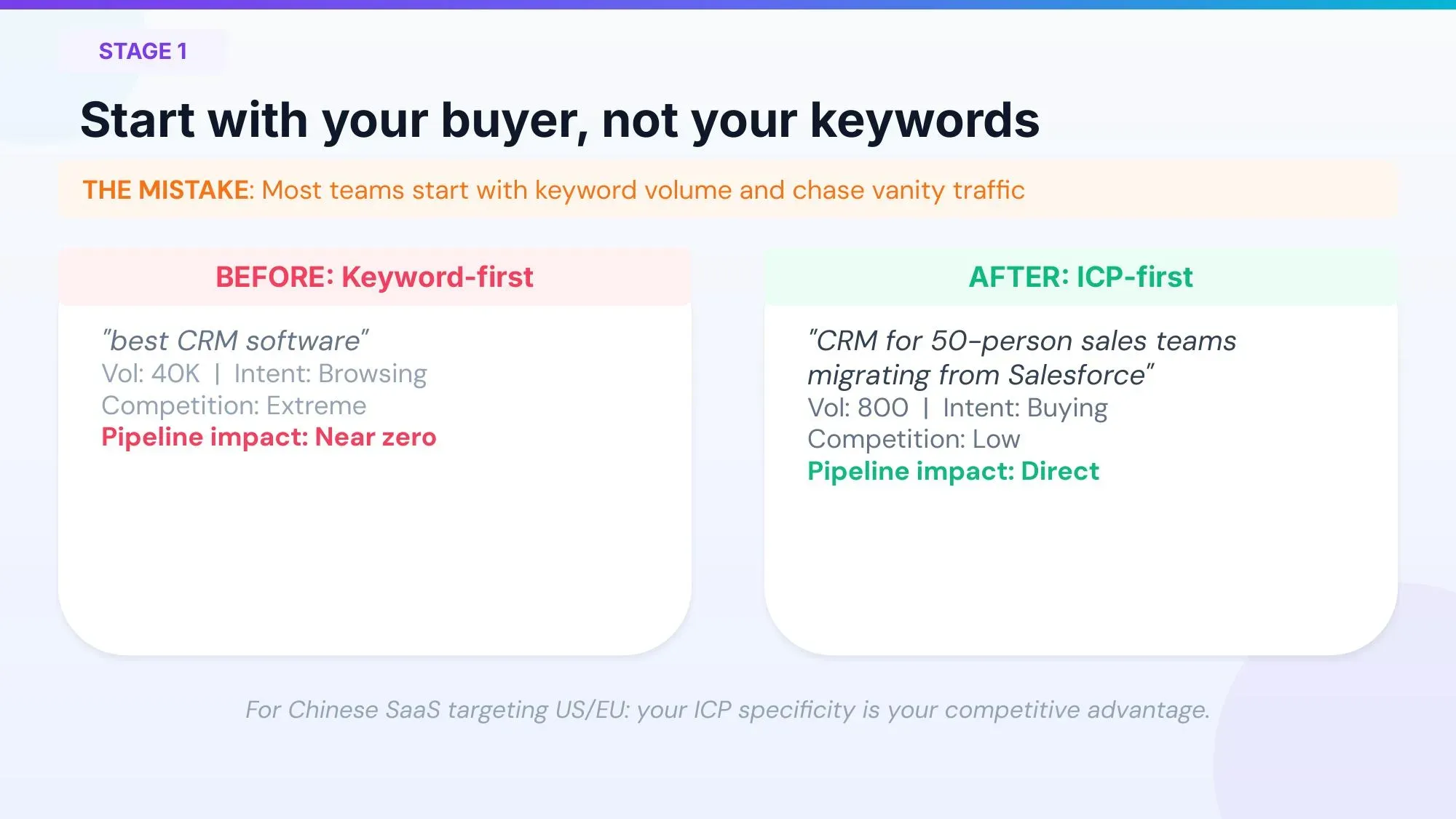 STAGE 1

Start with your buyer, not your keywords

THE MISTAKE: Most teams start with keyword volume and chase vanity traffic

BEFORE: Keyword-first

"best CRM software"
Vol: 40K | Intent: Browsing
Competition: Extreme
Pipeline impact: Near zero

AFTER: ICP-first

"CRM for 50-person sales teams migrating from Salesforce"
Vol: 800 | Intent: Buying
Competition: Low
Pipeline impact: Direct

For Chinese SaaS targeting US/EU: your ICP specificity is your competitive advantage.